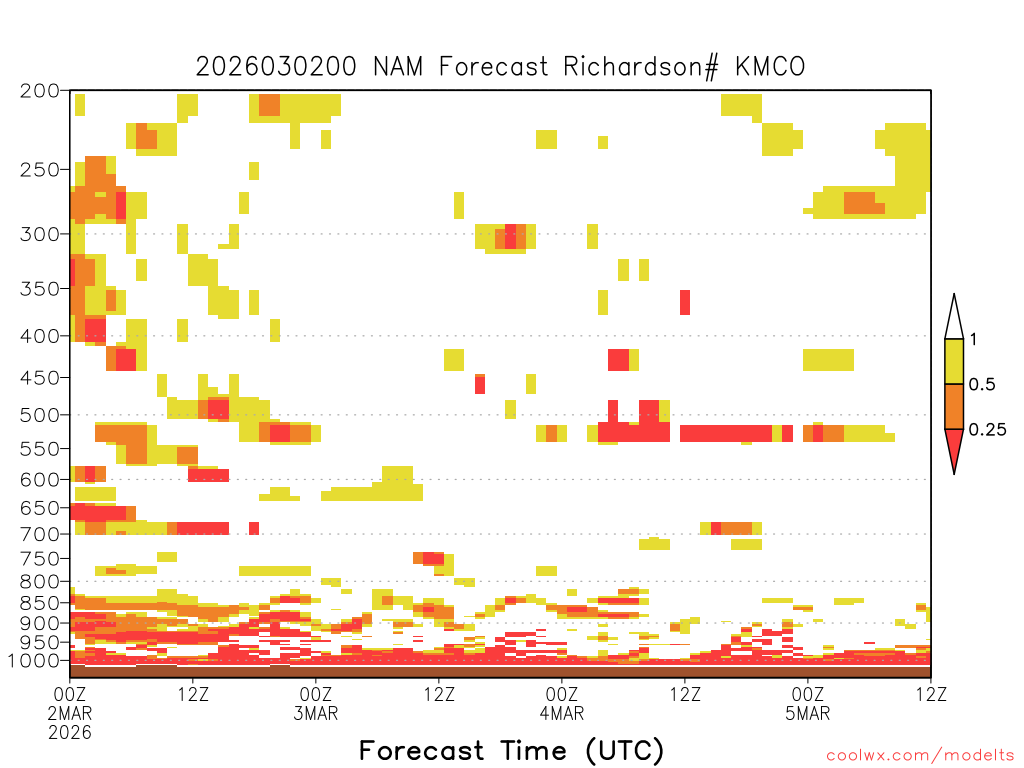 2026030200 NAM Forecast Richardson# KMCO

200
250
300
350
400
450
500
550
600
650
700
750
800
850
900
950
1000

1
0.5
0.25

00Z
2MAR
2026
12Z
00Z
3MAR
12Z
00Z
4MAR
12Z
00Z
5MAR
12Z

Forecast Time (UTC)

coolwx.com/modelts